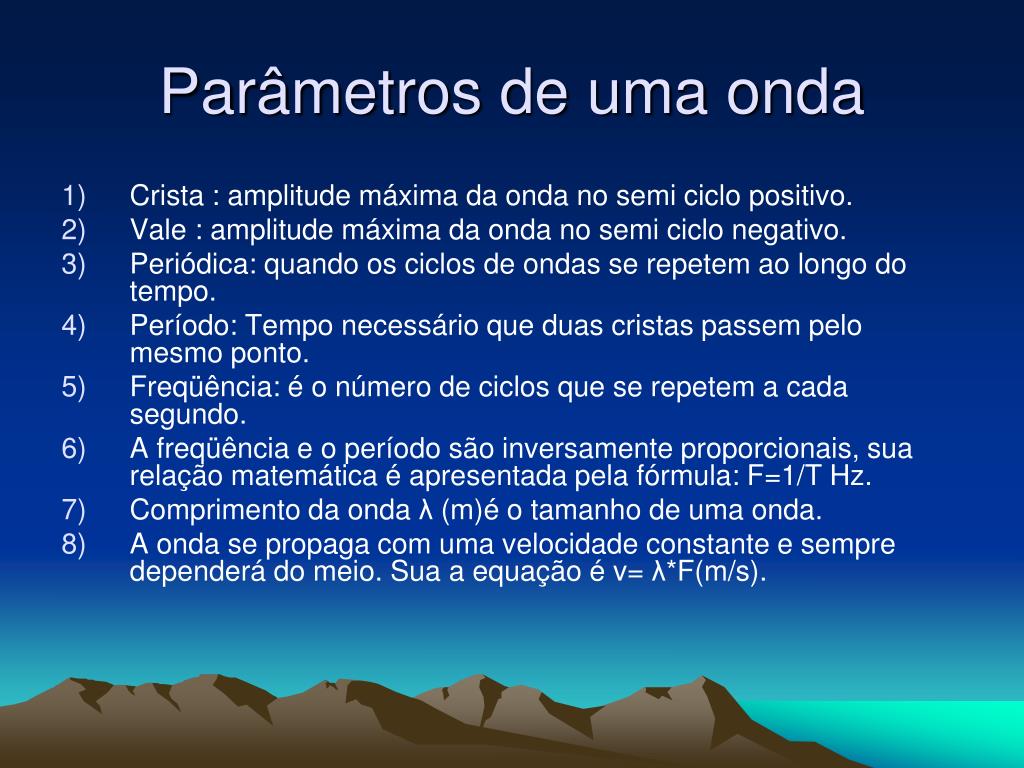 Parâmetros de uma onda

1) Crista : amplitude máxima da onda no semi ciclo positivo.
2) Vale : amplitude máxima da onda no semi ciclo negativo.
3) Periódica: quando os ciclos de ondas se repetem ao longo do tempo.
4) Período: Tempo necessário que duas cristas passem pelo mesmo ponto.
5) Freqüência: é o número de ciclos que se repetem a cada segundo.
6) A freqüência e o período são inversamente proporcionais, sua relação matemática é apresentada pela fórmula: F=1/T Hz.
7) Comprimento da onda λ (m)é o tamanho de uma onda.
8) A onda se propaga com uma velocidade constante e sempre dependerá do meio. Sua a equação é v= λ*F(m/s).